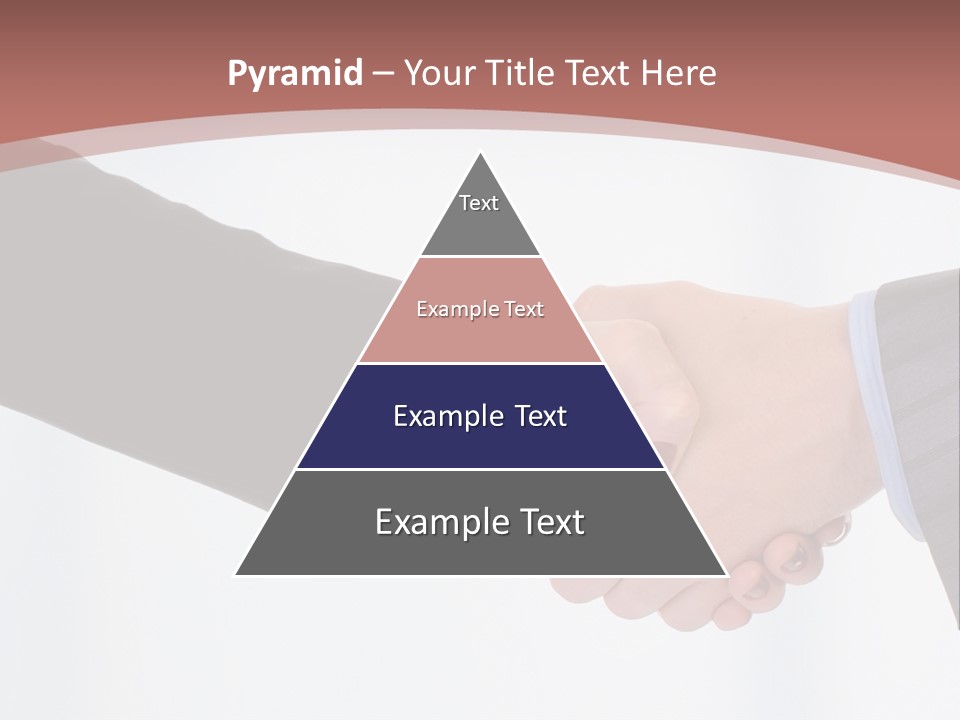 Pyramid – Your Title Text Here

Text

Example Text

Example Text

Example Text